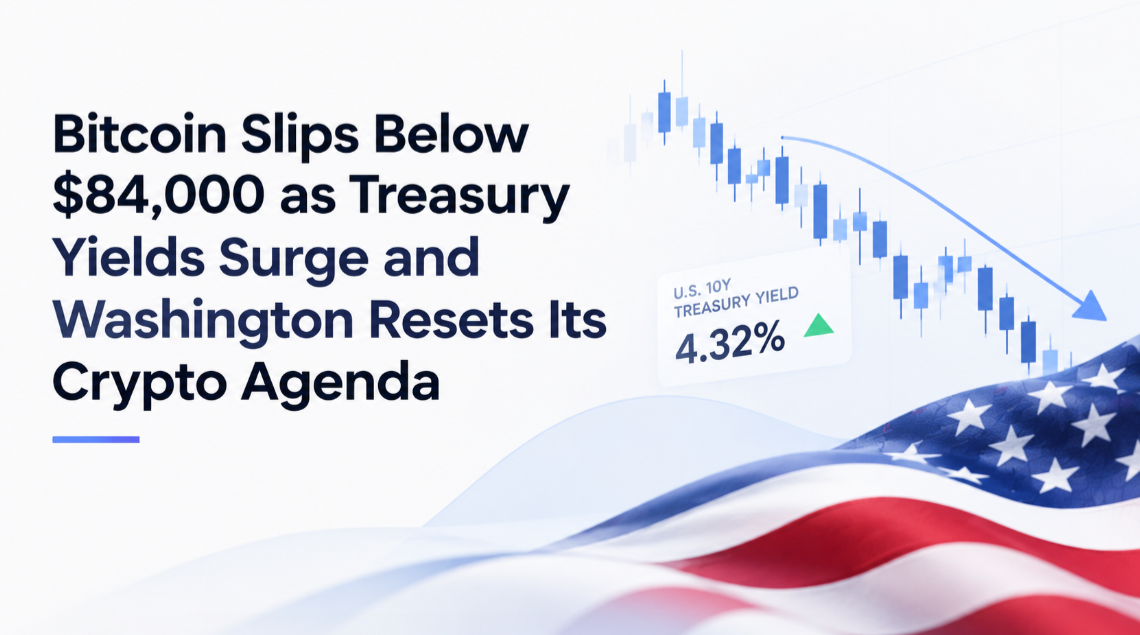 Bitcoin Slips Below $84,000 as Treasury Yields Surge and Washington Resets Its Crypto Agenda

U.S. 10Y TREASURY YIELD
4.32%